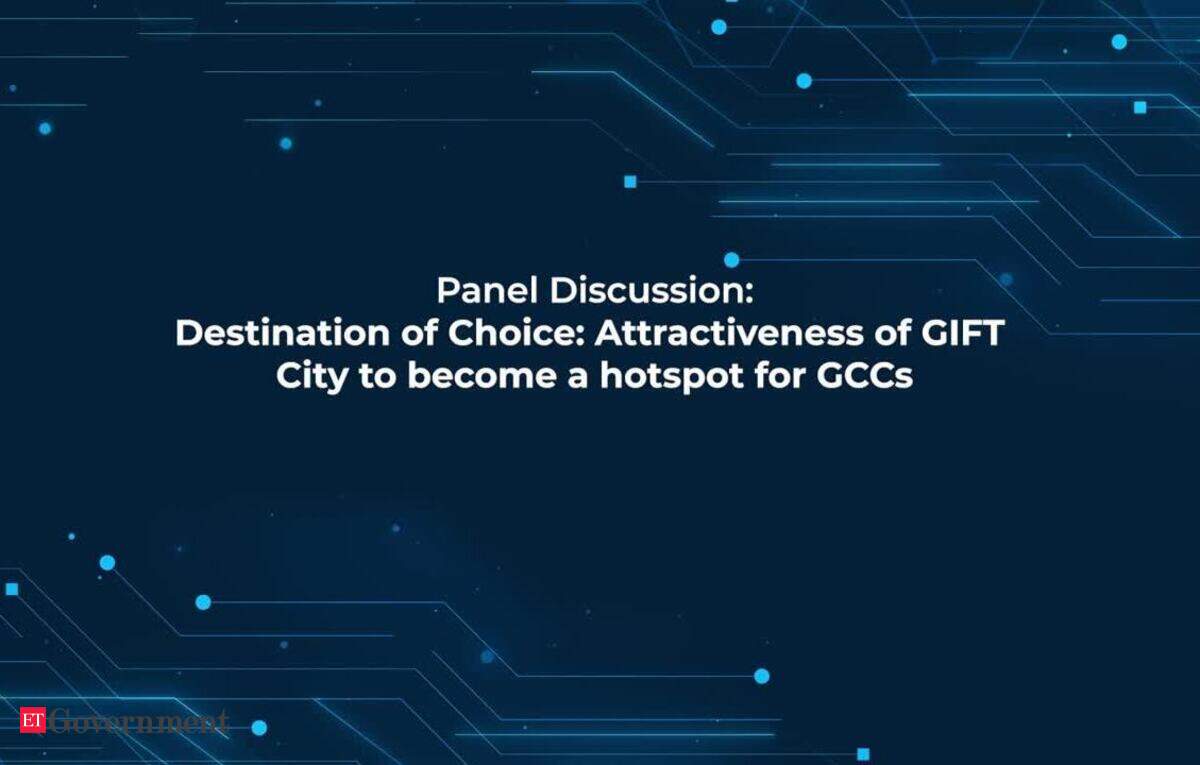 Panel Discussion:
Destination of Choice: Attractiveness of GIFT City to become a hotspot for GCCs

ET Government